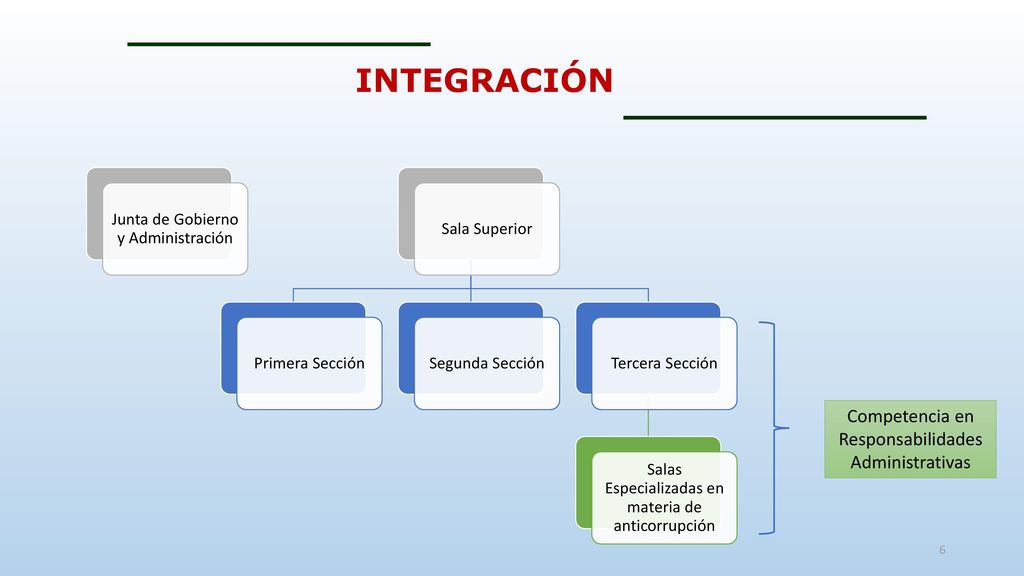 INTEGRACIÓN

Junta de Gobierno y Administración

Sala Superior

Primera Sección

Segunda Sección

Tercera Sección

Salas Especializadas en materia de anticorrupción

Competencia en Responsabilidades Administrativas

6